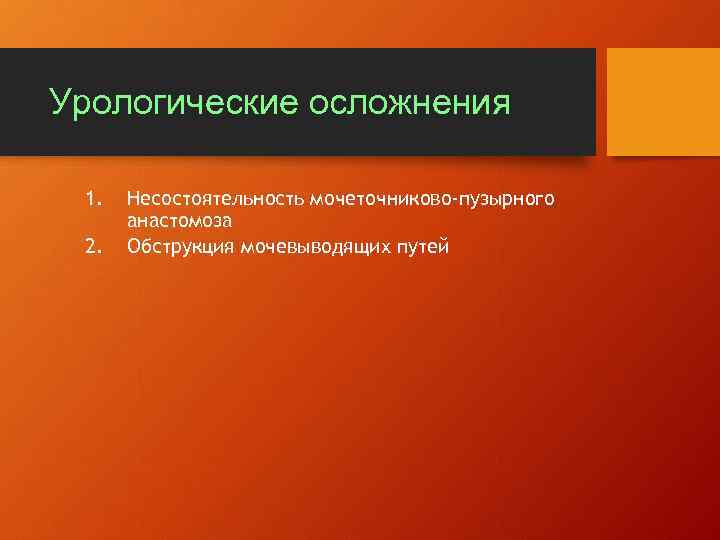 Урологические осложнения

1. Несостоятельность мочеточниково-пузырного анастомоза
2. Обструкция мочевыводящих путей